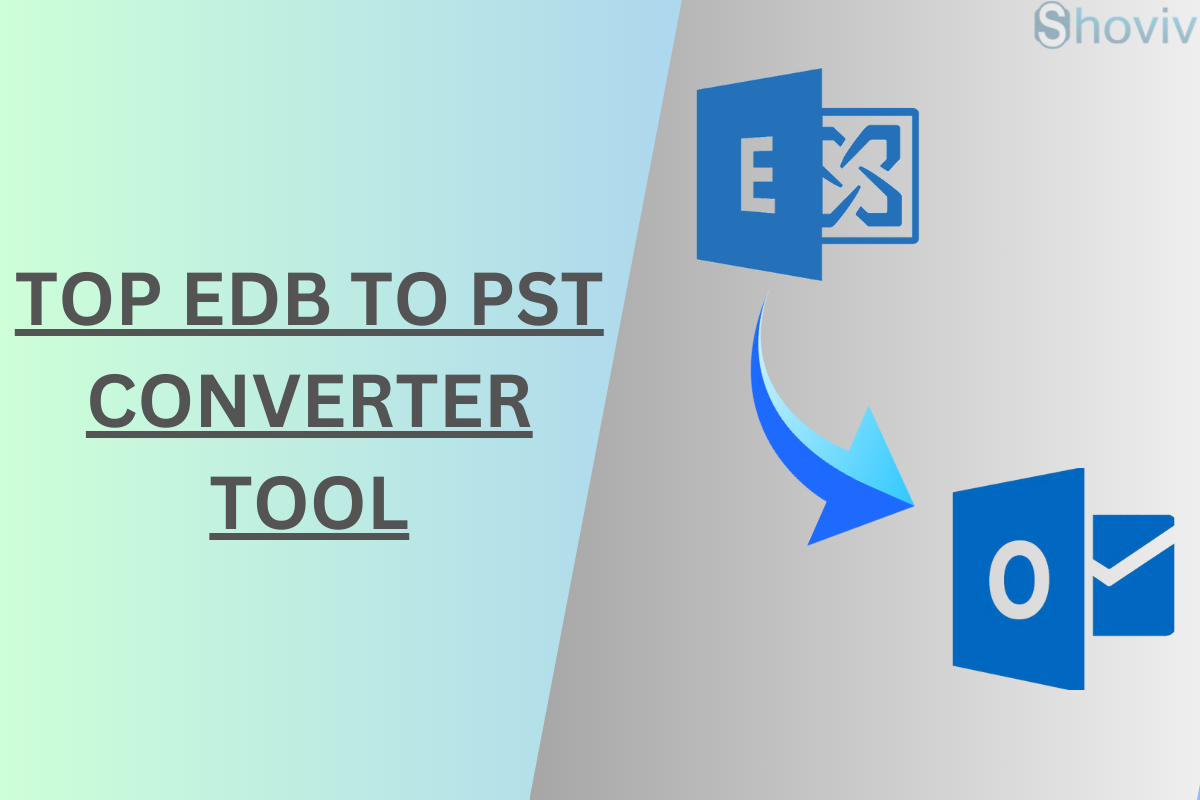 Shoviv

TOP EDB TO PST CONVERTER TOOL

E

O